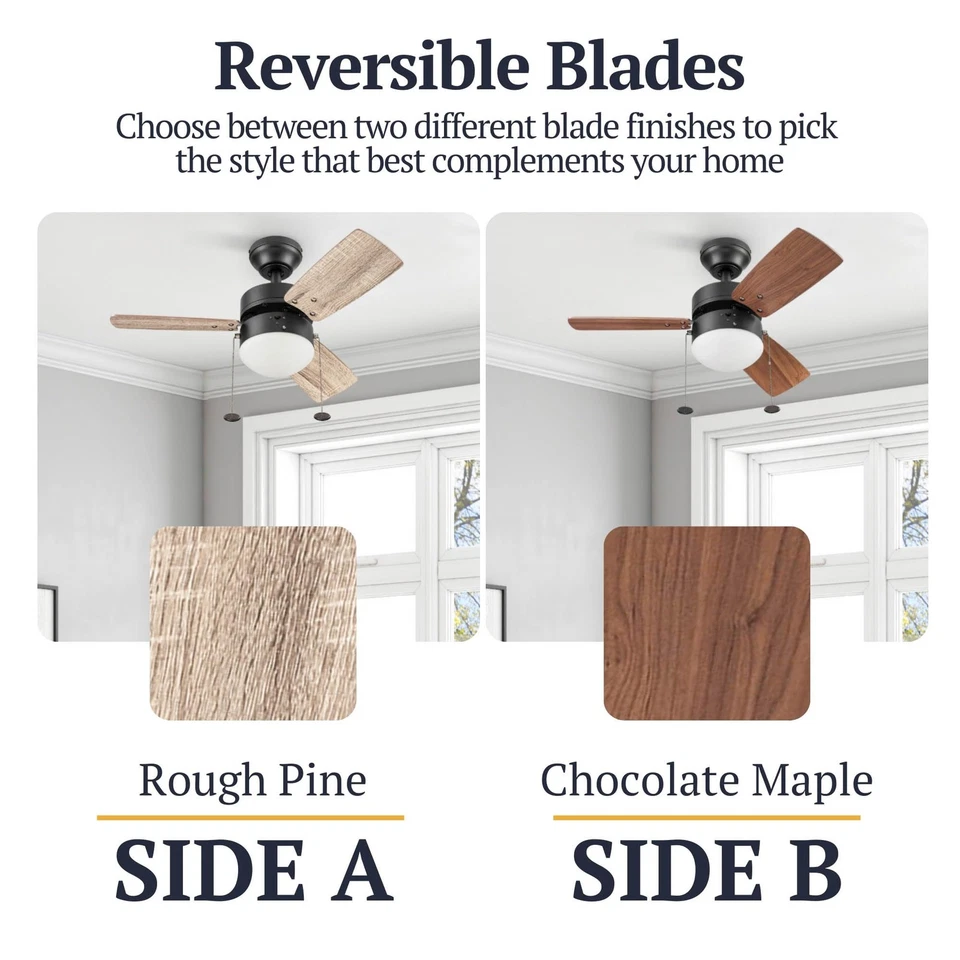 Reversible Blades

Choose between two different blade finishes to pick the style that best complements your home

Rough Pine

SIDE A

Chocolate Maple

SIDE B